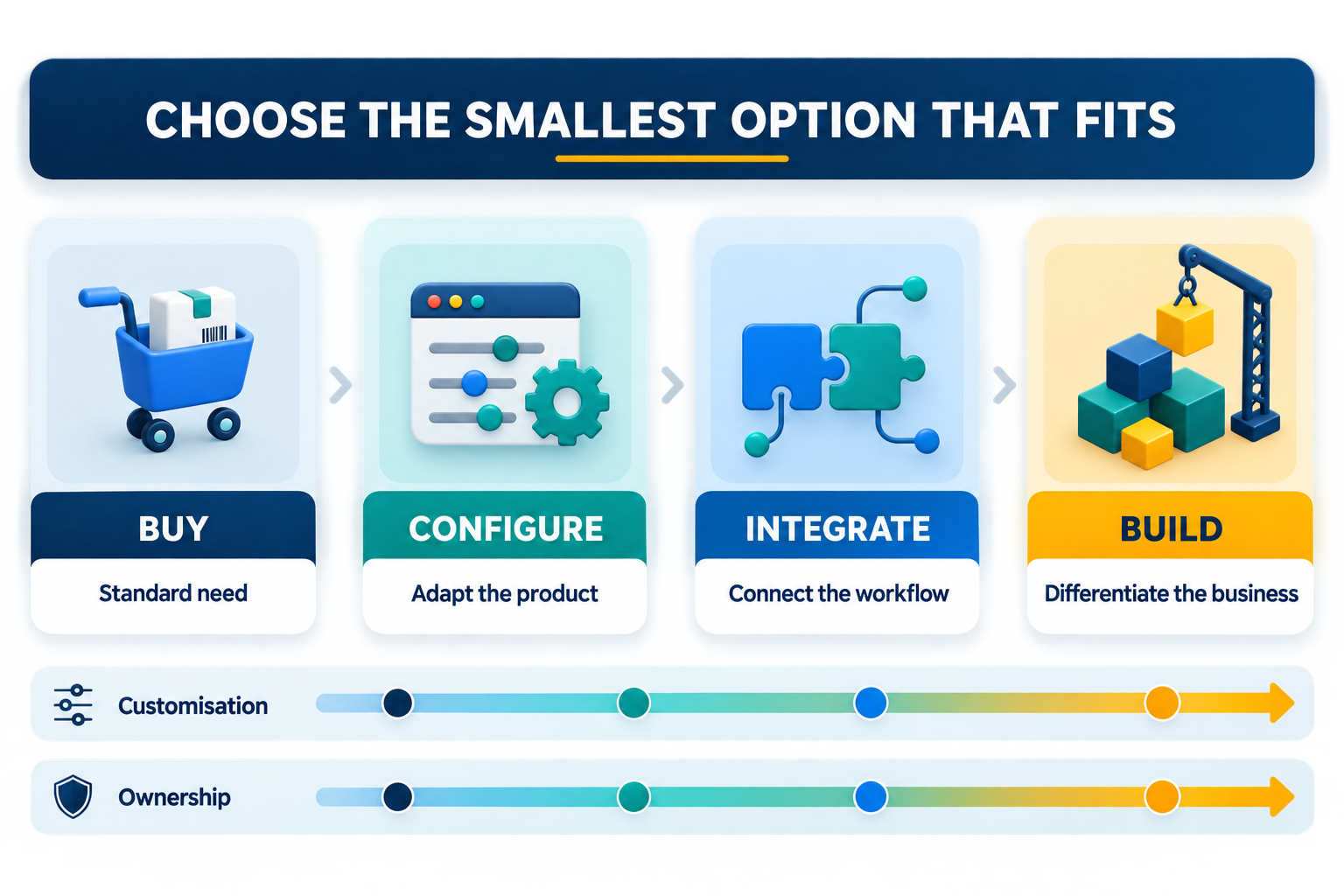 CHOOSE THE SMALLEST OPTION THAT FITS

BUY
Standard need

CONFIGURE
Adapt the product

INTEGRATE
Connect the workflow

BUILD
Differentiate the business

Customisation

Ownership